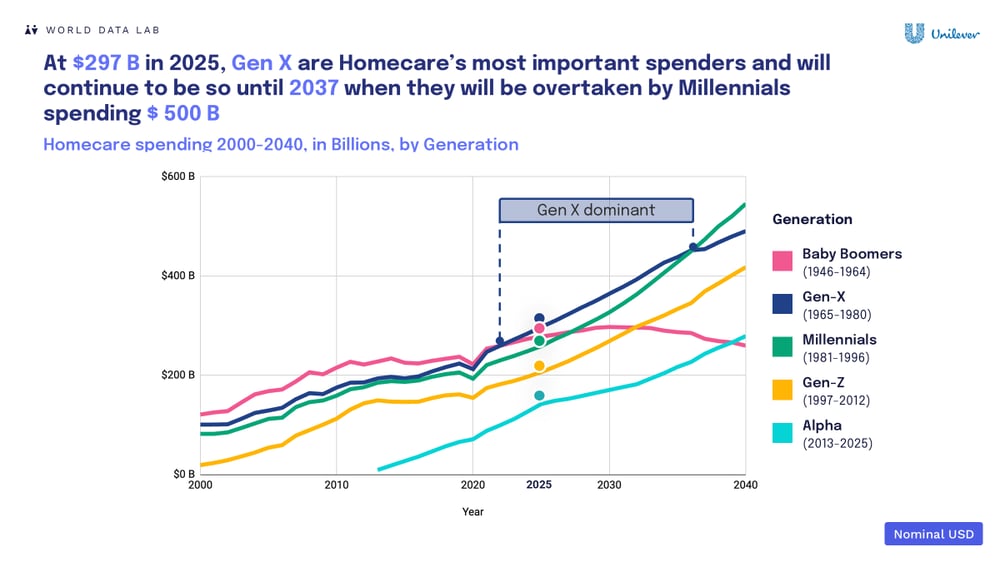 WORLD DATA LAB

Unilever

At $297 B in 2025, Gen X are Homecare's most important spenders and will continue to be so until 2037 when they will be overtaken by Millennials spending $ 500 B

Homecare spending 2000-2040, in Billions, by Generation

$600 B
$400 B
$200 B
$0 B

Gen X dominant

2000
2010
2020
2025
2030
2040

Year

Generation

Baby Boomers
(1946-1964)

Gen-X
(1965-1980)

Millennials
(1981-1996)

Gen-Z
(1997-2012)

Alpha
(2013-2025)

Nominal USD